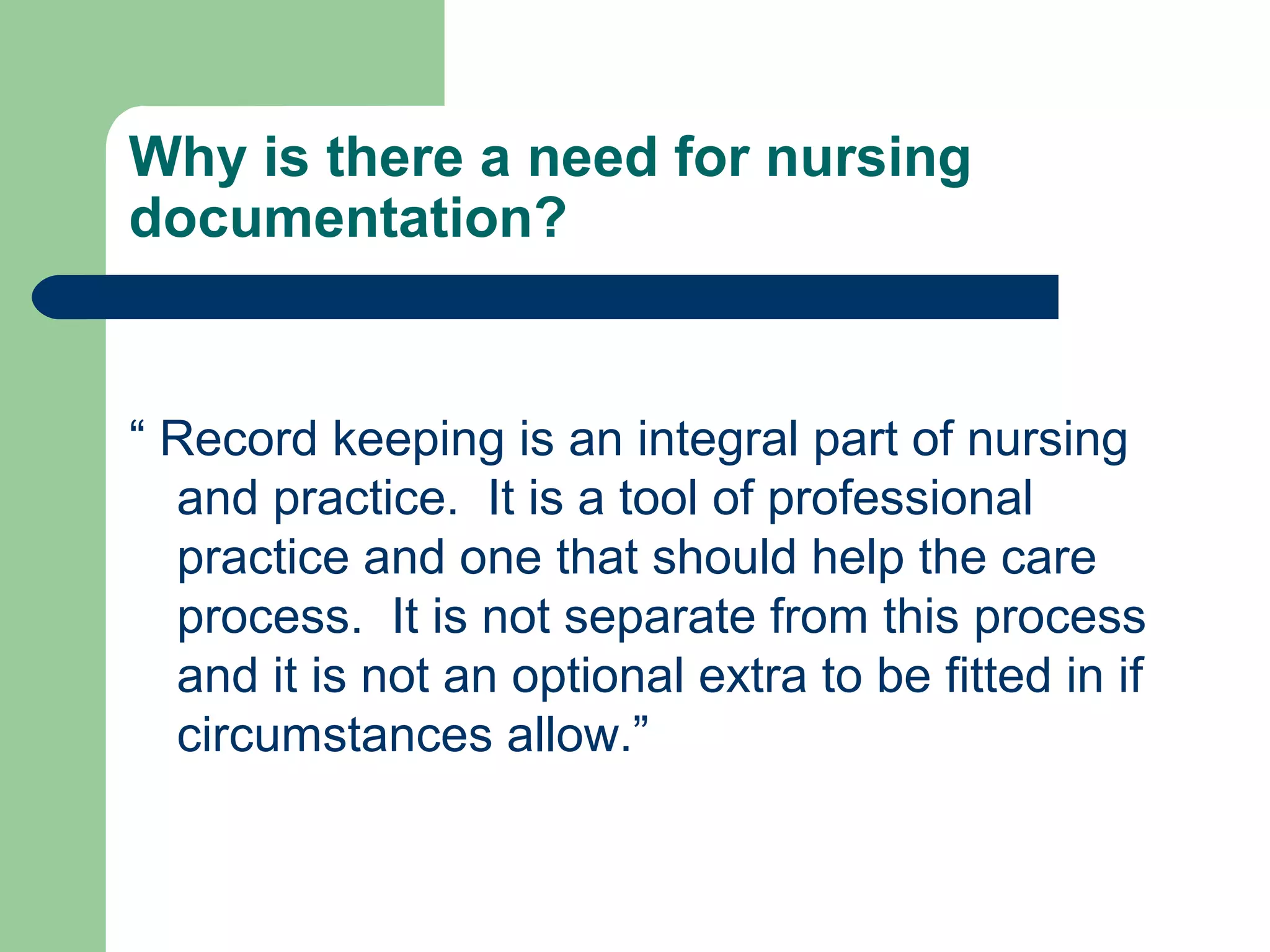 Why is there a need for nursing documentation?

“ Record keeping is an integral part of nursing and practice. It is a tool of professional practice and one that should help the care process. It is not separate from this process and it is not an optional extra to be fitted in if circumstances allow.”